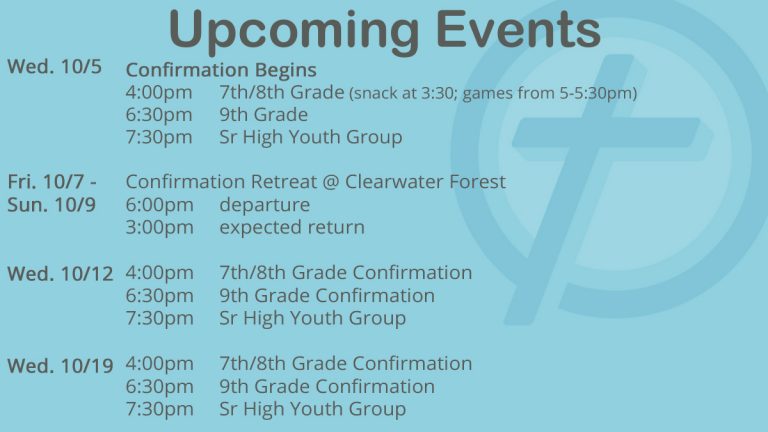 Upcoming Events

Wed. 10/5
Confirmation Begins
4:00pm 7th/8th Grade (snack at 3:30; games from 5-5:30pm)
6:30pm 9th Grade
7:30pm Sr High Youth Group

Fri. 10/7 - Sun. 10/9
Confirmation Retreat @ Clearwater Forest
6:00pm departure
3:00pm expected return

Wed. 10/12
4:00pm 7th/8th Grade Confirmation
6:30pm 9th Grade Confirmation
7:30pm Sr High Youth Group

Wed. 10/19
4:00pm 7th/8th Grade Confirmation
6:30pm 9th Grade Confirmation
7:30pm Sr High Youth Group